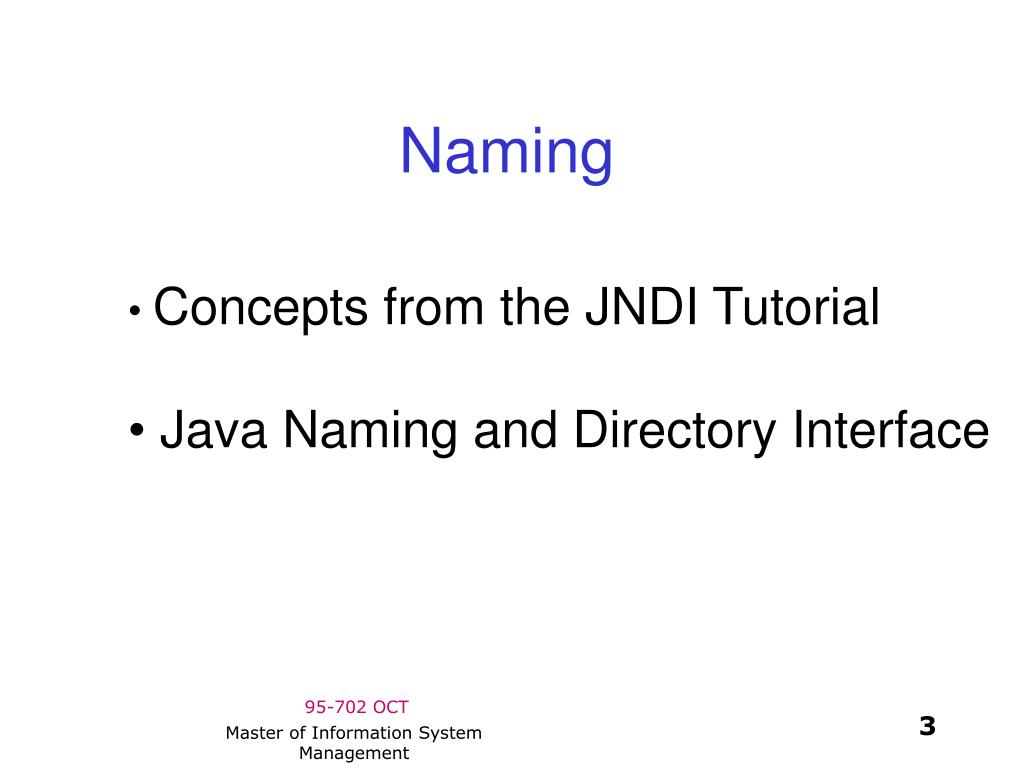 Naming

• Concepts from the JNDI Tutorial

• Java Naming and Directory Interface

95-702 OCT

Master of Information System Management

3